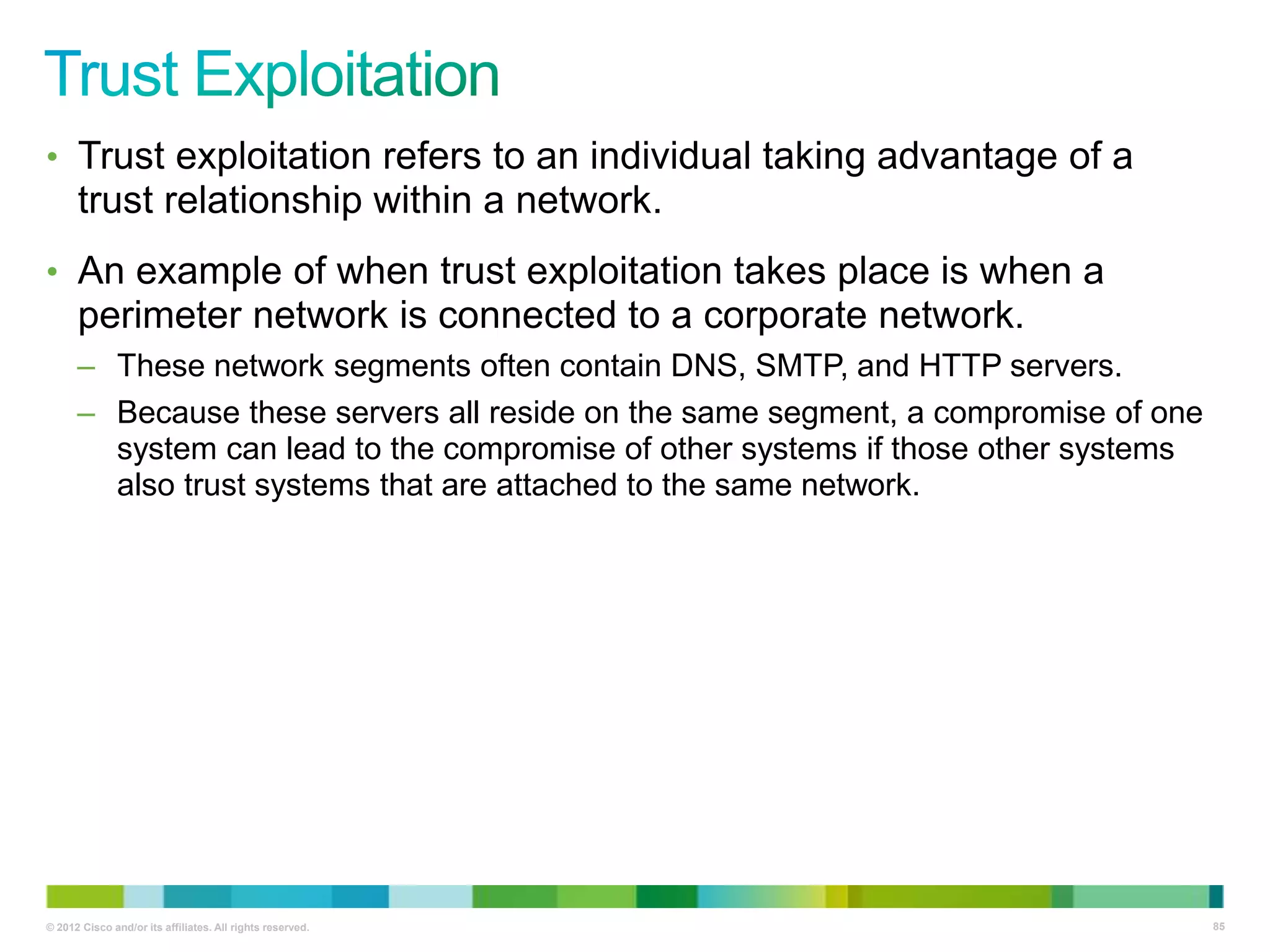 Trust Exploitation

• Trust exploitation refers to an individual taking advantage of a trust relationship within a network.

• An example of when trust exploitation takes place is when a perimeter network is connected to a corporate network.

– These network segments often contain DNS, SMTP, and HTTP servers.

– Because these servers all reside on the same segment, a compromise of one system can lead to the compromise of other systems if those other systems also trust systems that are attached to the same network.

© 2012 Cisco and/or its affiliates. All rights reserved.

85